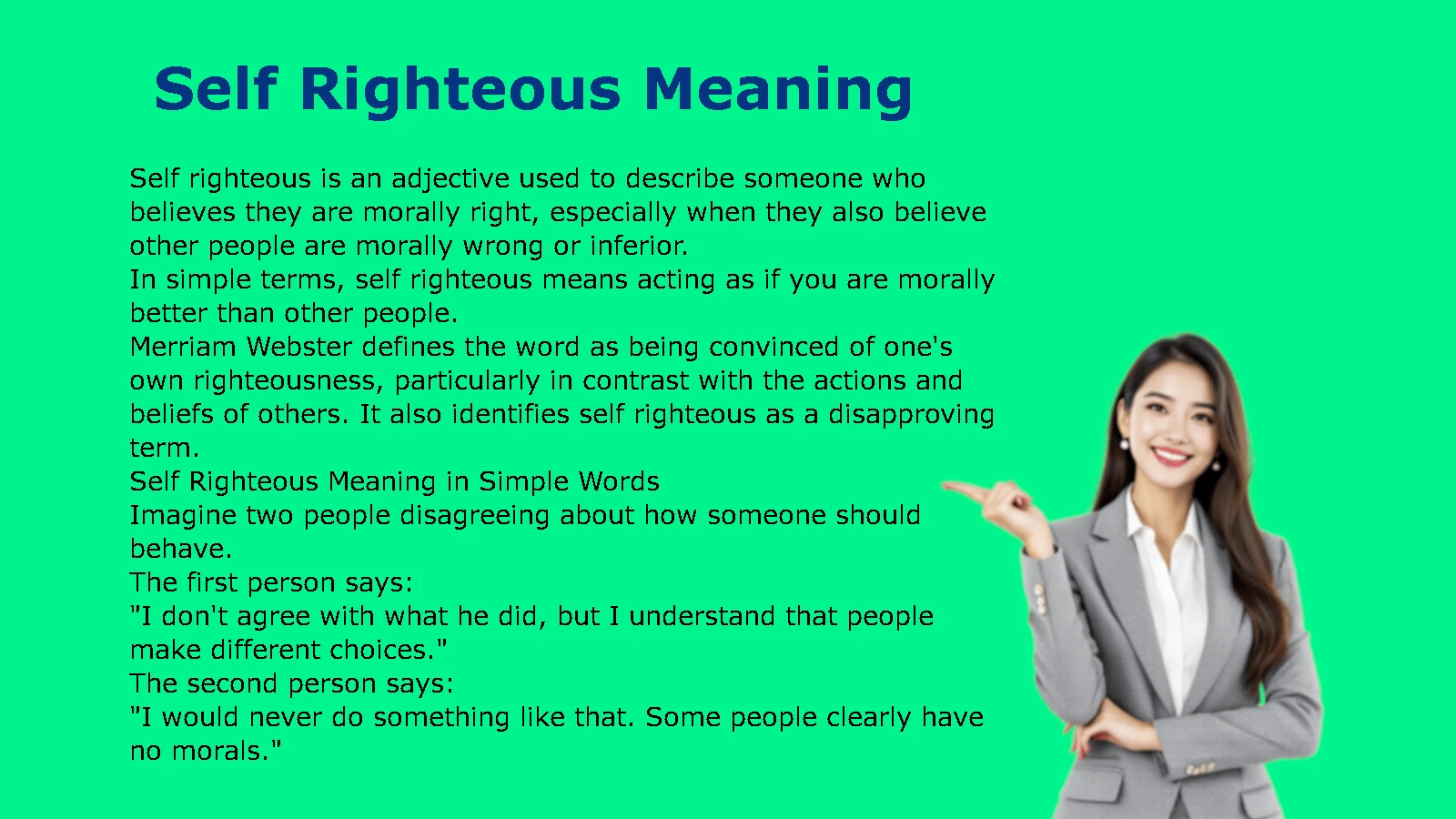 Self Righteous Meaning

Self righteous is an adjective used to describe someone who believes they are morally right, especially when they also believe other people are morally wrong or inferior.
In simple terms, self righteous means acting as if you are morally better than other people.
Merriam Webster defines the word as being convinced of one's own righteousness, particularly in contrast with the actions and beliefs of others. It also identifies self righteous as a disapproving term.
Self Righteous Meaning in Simple Words
Imagine two people disagreeing about how someone should behave.
The first person says:
"I don't agree with what he did, but I understand that people make different choices."
The second person says:
"I would never do something like that. Some people clearly have no morals."